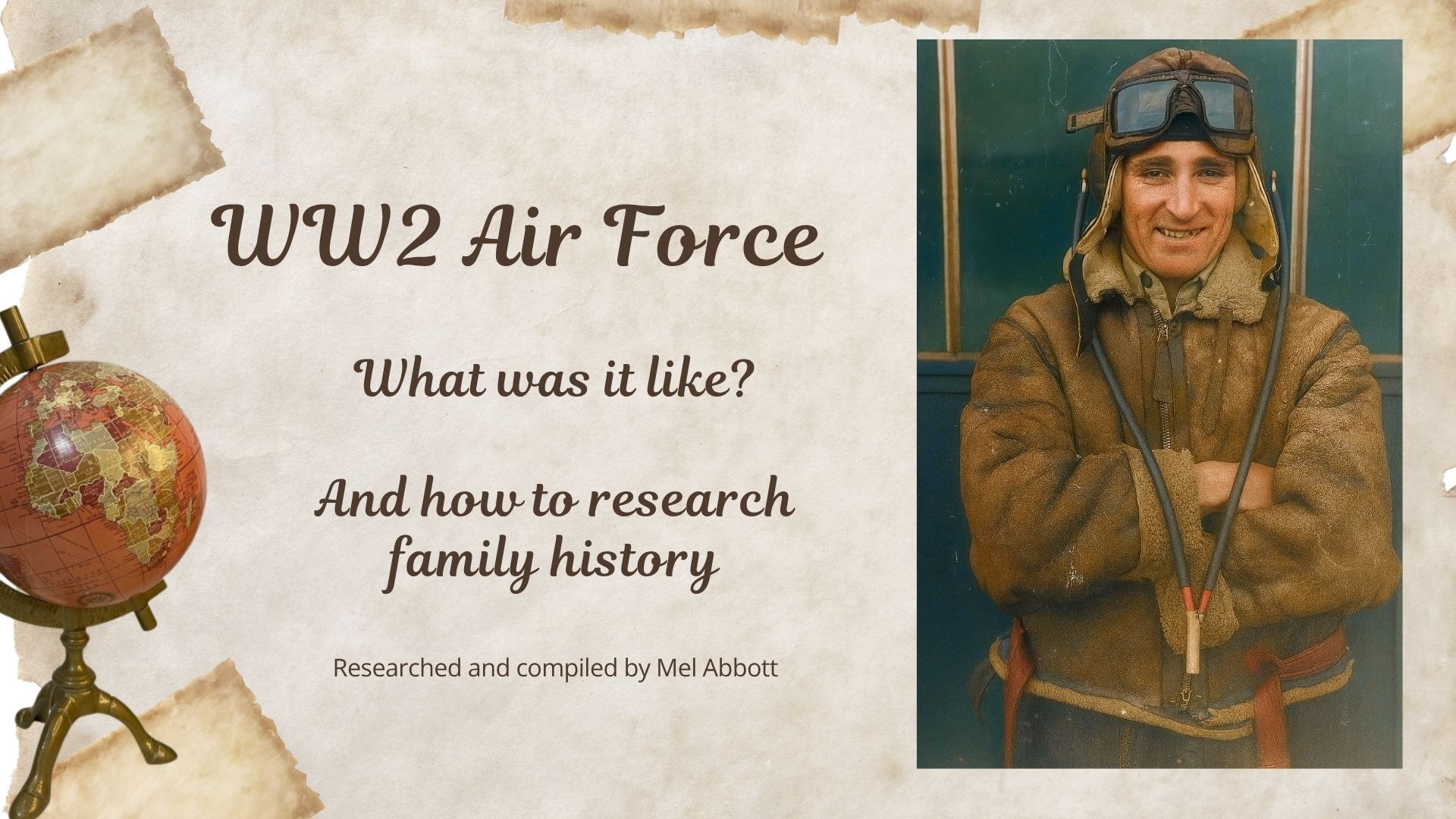 WW2 Air Force

What was it like?

And how to research family history

Researched and compiled by Mel Abbott